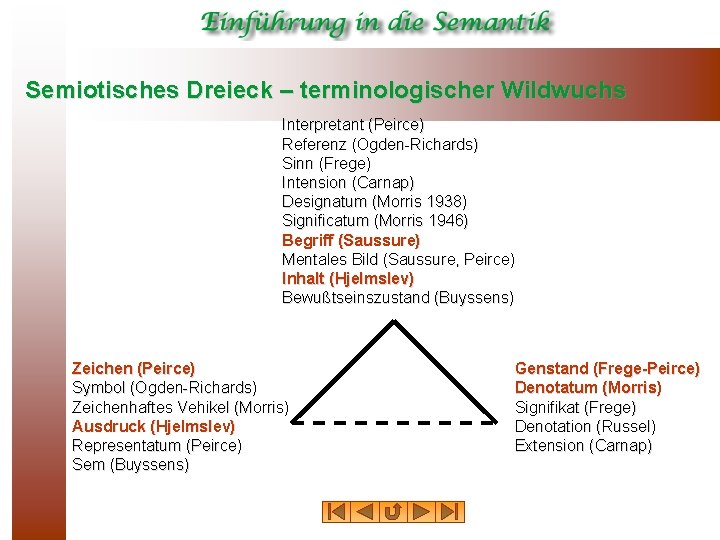 Einführung in die Semantik

Semiotisches Dreieck – terminologischer Wildwuchs

Interpretant (Peirce)
Referenz (Ogden-Richards)
Sinn (Frege)
Intension (Carnap)
Designatum (Morris 1938)
Significatum (Morris 1946)
Begriff (Saussure)
Mentales Bild (Saussure, Peirce)
Inhalt (Hjelmslev)
Bewußtseinszustand (Buyssens)

Zeichen (Peirce)
Symbol (Ogden-Richards)
Zeichenhaftes Vehikel (Morris)
Ausdruck (Hjelmslev)
Representatum (Peirce)
Sem (Buyssens)

Genstand (Frege-Peirce)
Denotatum (Morris)
Signifikat (Frege)
Denotation (Russel)
Extension (Carnap)